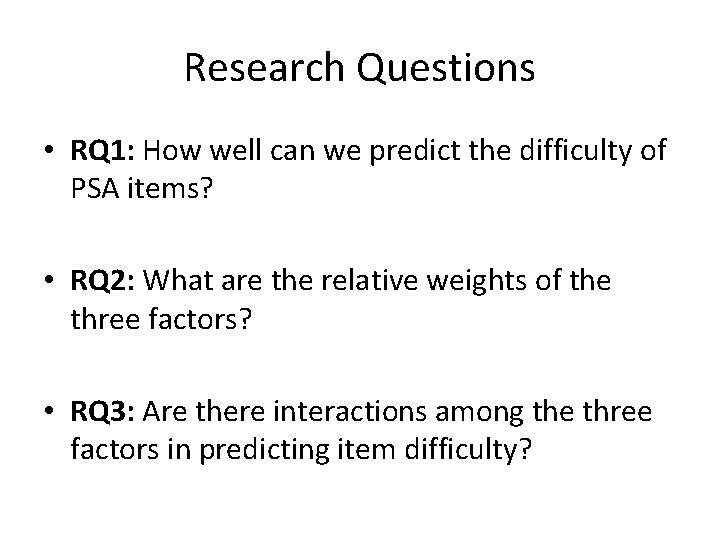 Research Questions

• RQ1: How well can we predict the difficulty of PSA items?

• RQ2: What are the relative weights of the three factors?

• RQ3: Are there interactions among the three factors in predicting item difficulty?